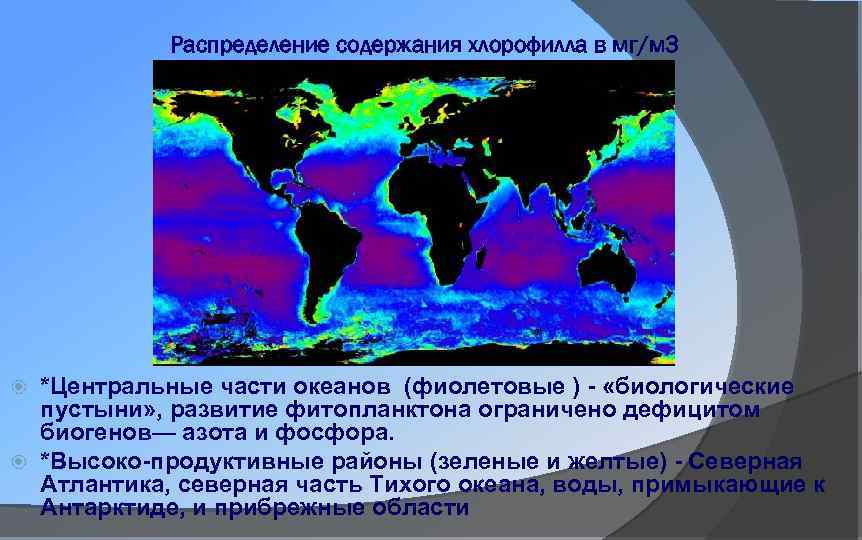 Распределение содержания хлорофилла в мг/м3

*Центральные части океанов (фиолетовые ) - «биологические пустыни», развитие фитопланктона ограничено дефицитом биогенов— азота и фосфора.

*Высоко-продуктивные районы (зеленые и желтые) - Северная Атлантика, северная часть Тихого океана, воды, примыкающие к Антарктиде, и прибрежные области